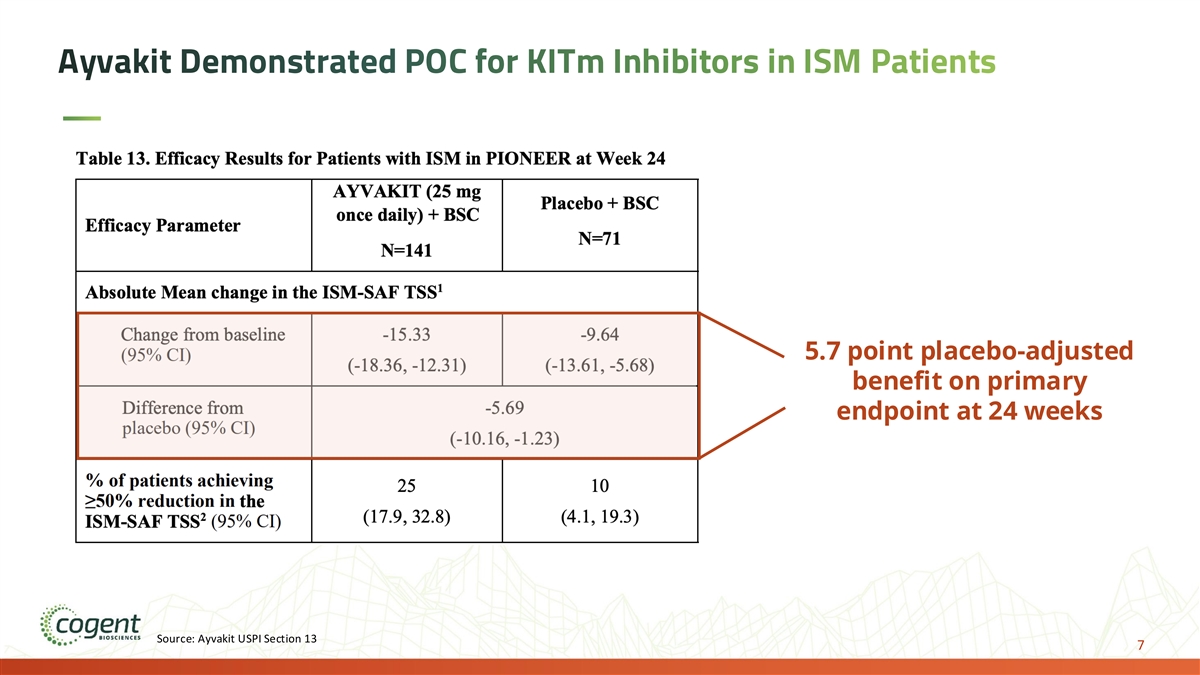 Ayvakit Demonstrated POC for KITm Inhibitors in ISM Patients

Table 13. Efficacy Results for Patients with ISM in PIONEER at Week 24

| Efficacy Parameter | AYVAKIT (25 mg once daily) + BSC N=141 | Placebo + BSC N=71 |
|---|---|---|
| Absolute Mean change in the ISM-SAF TSS$^1$ | | |
| Change from baseline (95% CI) | -15.33 (-18.36, -12.31) | -9.64 (-13.61, -5.68) |
| Difference from placebo (95% CI) | -5.69 (-10.16, -1.23) | |
| % of patients achieving ≥50% reduction in the ISM-SAF TSS$^2$ (95% CI) | 25 (17.9, 32.8) | 10 (4.1, 19.3) |

5.7 point placebo-adjusted benefit on primary endpoint at 24 weeks

cogent BIOSCIENCES

Source: Ayvakit USPI Section 13

7